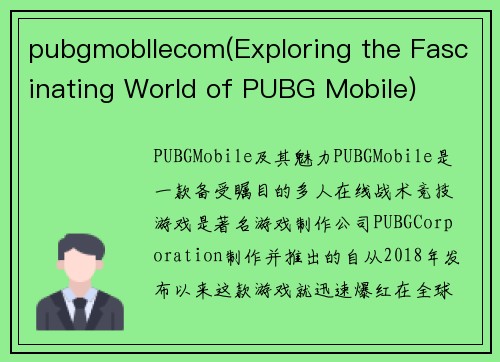 pubgmobllecom(Exploring the Fascinating World of PUBG Mobile)

PUBGMobile及其魅力PUBGMobile是一款备受瞩目的多人在线战术竞技游戏是著名游戏制作公司PUBGCorporation制作并推出的自从2018年发布以来这款游戏就迅速爆红在全球